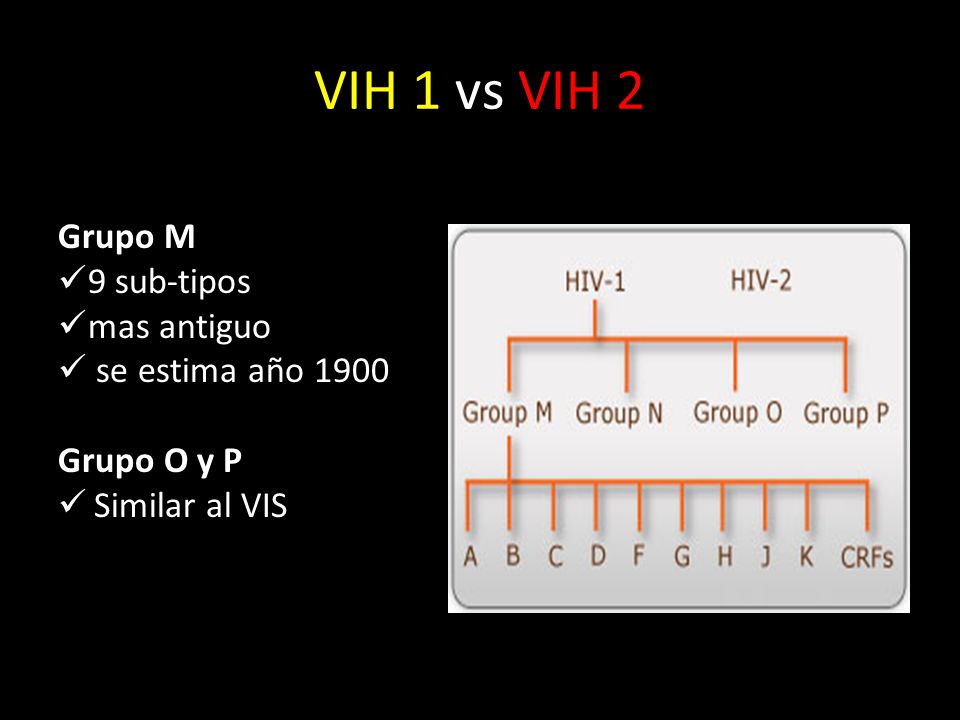 VIH 1 vs VIH 2

Grupo M
✓9 sub-tipos
✓mas antiguo
✓ se estima año 1900

Grupo O y P
✓ Similar al VIS

HIV-1
HIV-2
Group M
Group N
Group O
Group P
A
B
C
D
F
G
H
J
K
CRFs